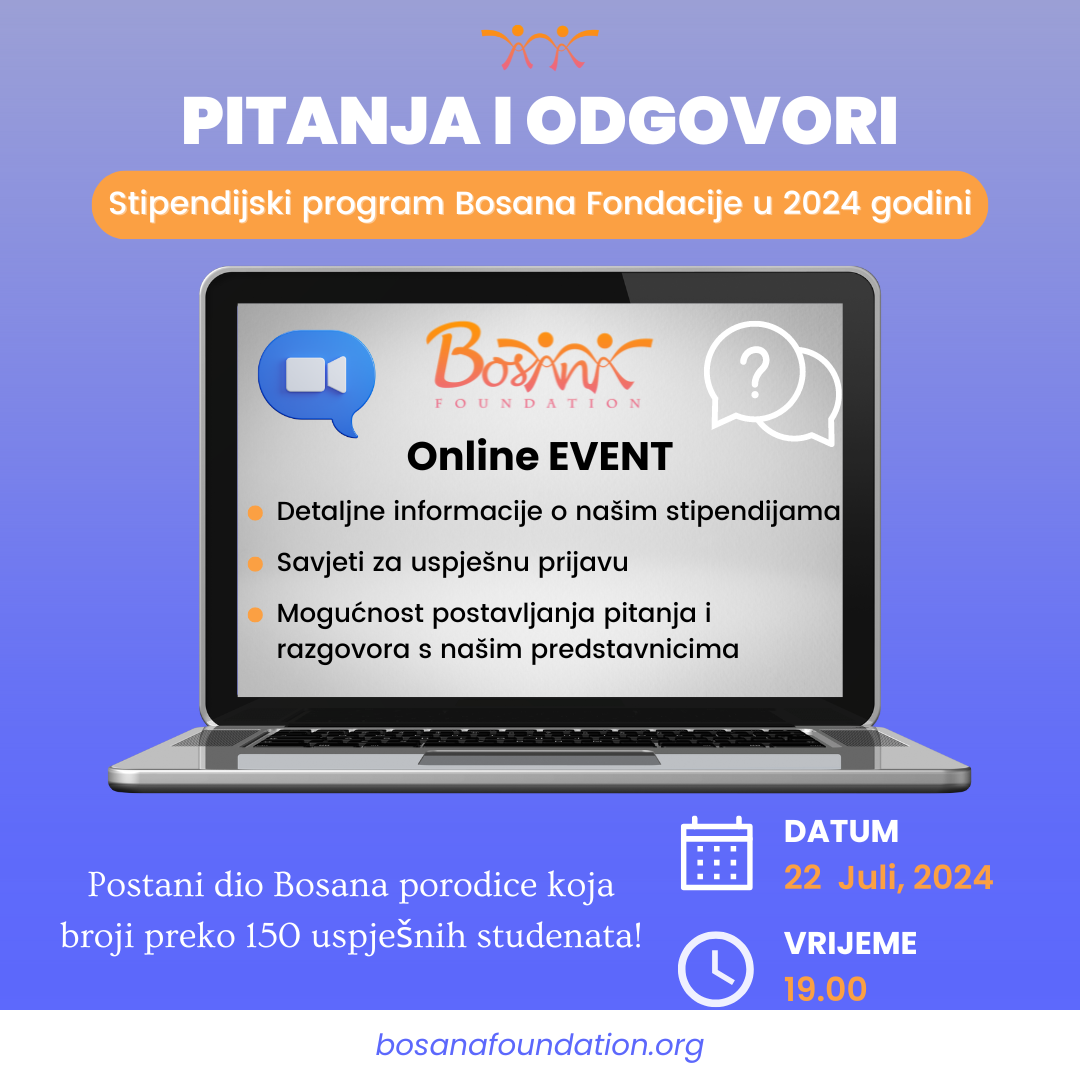 PITANJA I ODGOVORI

Stipendijski program Bosana Fondacije u 2024 godini

Bosana
FOUNDATION

?

Online EVENT

Detaljne informacije o našim stipendijama

Savjeti za uspješnu prijavu

Mogućnost postavljanja pitanja i razgovora s našim predstavnicima

Postani dio Bosana porodice koja broji preko 150 uspješnih studenata!

DATUM
22 Juli, 2024

VRIJEME
19.00

bosanafoundation.org